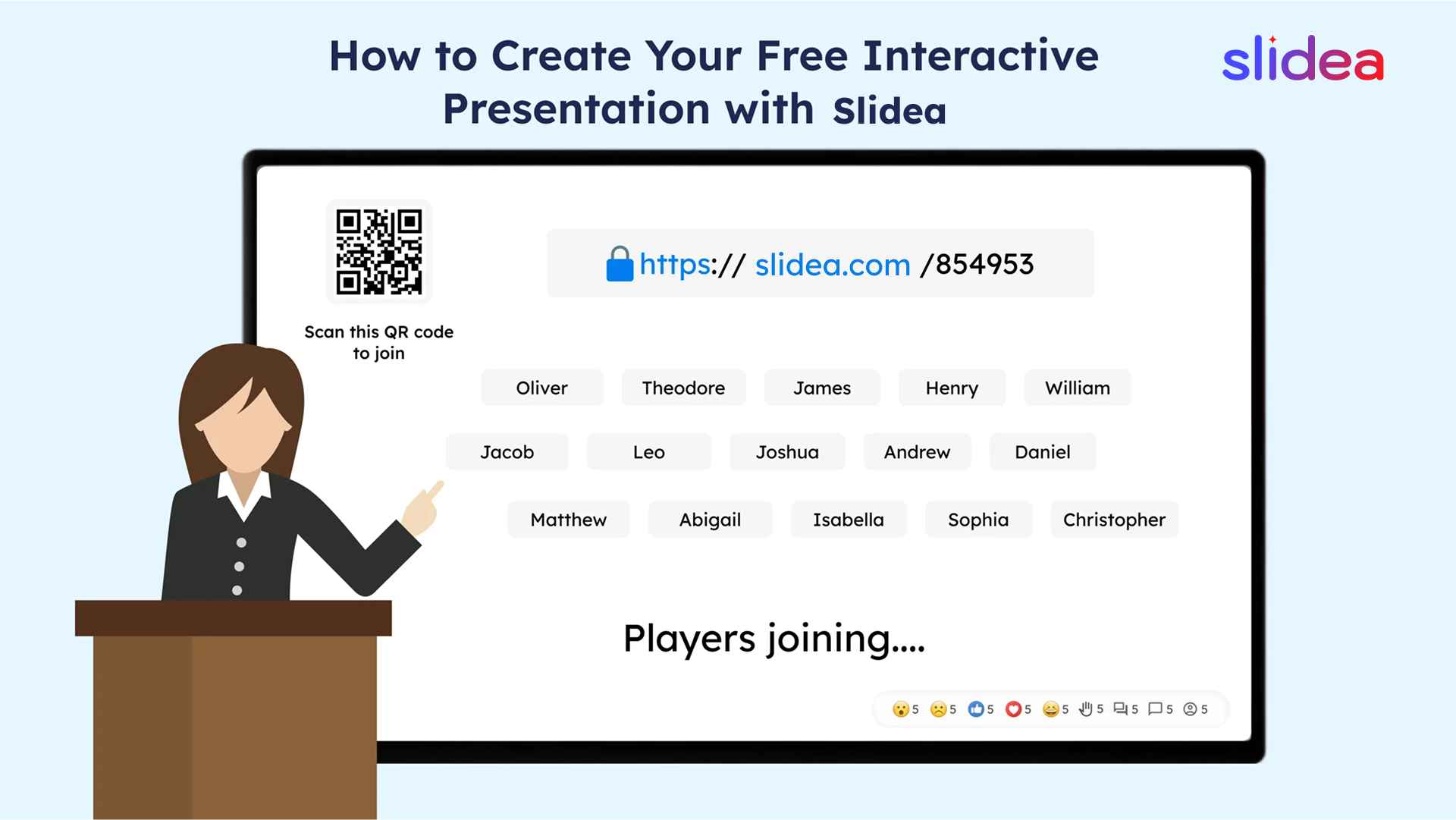 How to Create Your Free Interactive Presentation with Slidea

slidea

Scan this QR code to join

https:// slidea.com /854953

Oliver
Theodore
James
Henry
William
Jacob
Leo
Joshua
Andrew
Daniel
Matthew
Abigail
Isabella
Sophia
Christopher

Players joining....

5 5 5 5 5 5 5 5 5